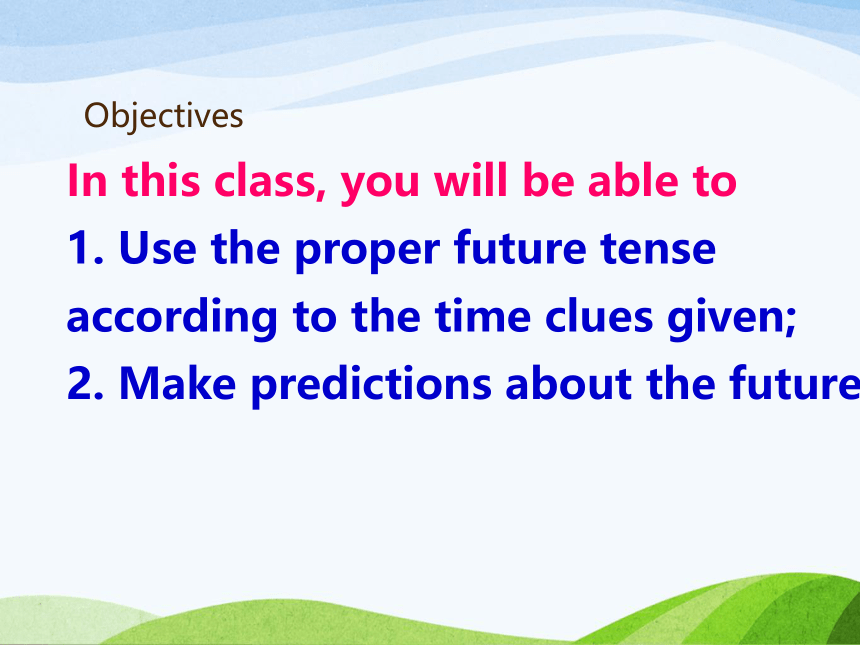 Objectives

In this class, you will be able to

1. Use the proper future tense according to the time clues given;

2. Make predictions about the future